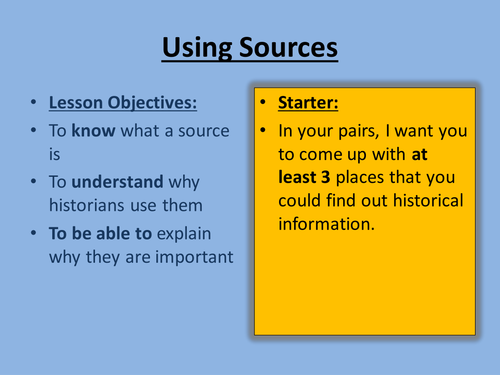 Using Sources

• Lesson Objectives:
• To know what a source is
• To understand why historians use them
• To be able to explain why they are important

• Starter:
• In your pairs, I want you to come up with at least 3 places that you could find out historical information.